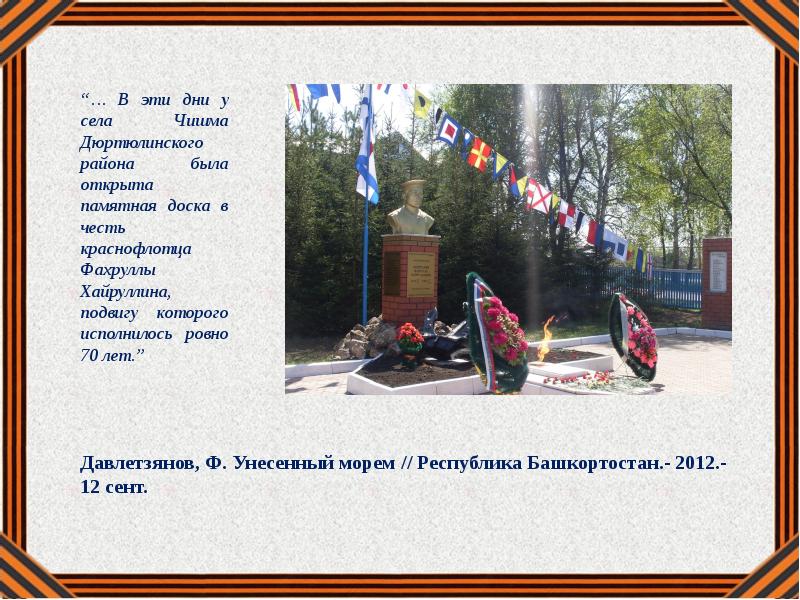 “… В эти дни у села Чишма Дюртюлинского района была открыта памятная доска в честь краснофлотца Фахруллы Хайруллина, подвигу которого исполнилось ровно 70 лет.”

Давлетзянов, Ф. Унесенный морем // Республика Башкортостан.- 2012.- 12 сент.